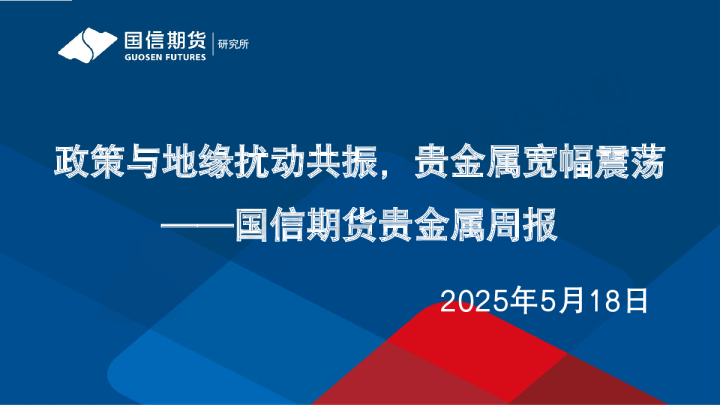 国信期货
GUOSEN FUTURES
研究所

政策与地缘扰动共振，贵金属宽幅震荡
——国信期货贵金属周报

2025年5月18日